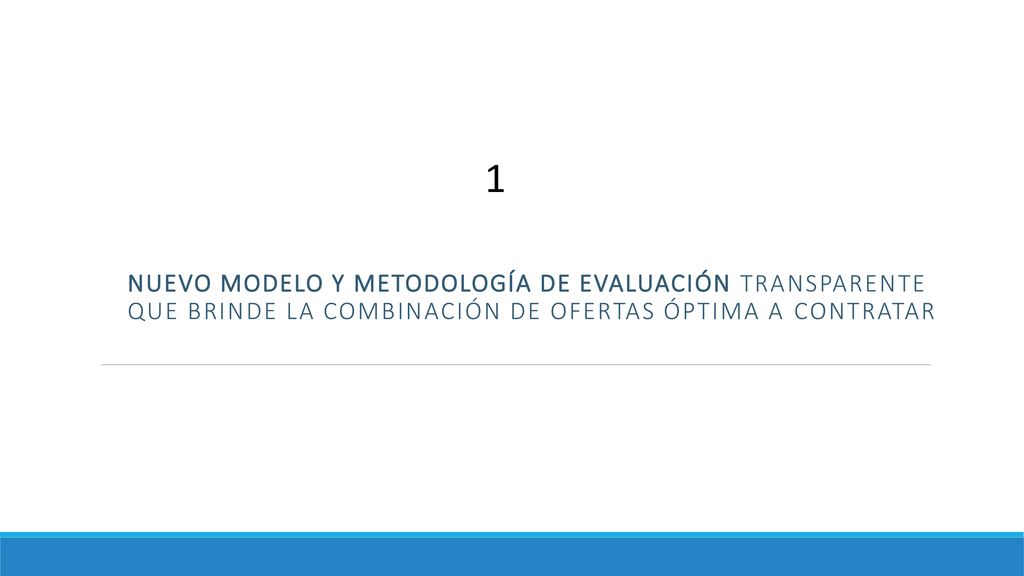 1

NUEVO MODELO Y METODOLOGÍA DE EVALUACIÓN TRANSPARENTE QUE BRINDE LA COMBINACIÓN DE OFERTAS ÓPTIMA A CONTRATAR